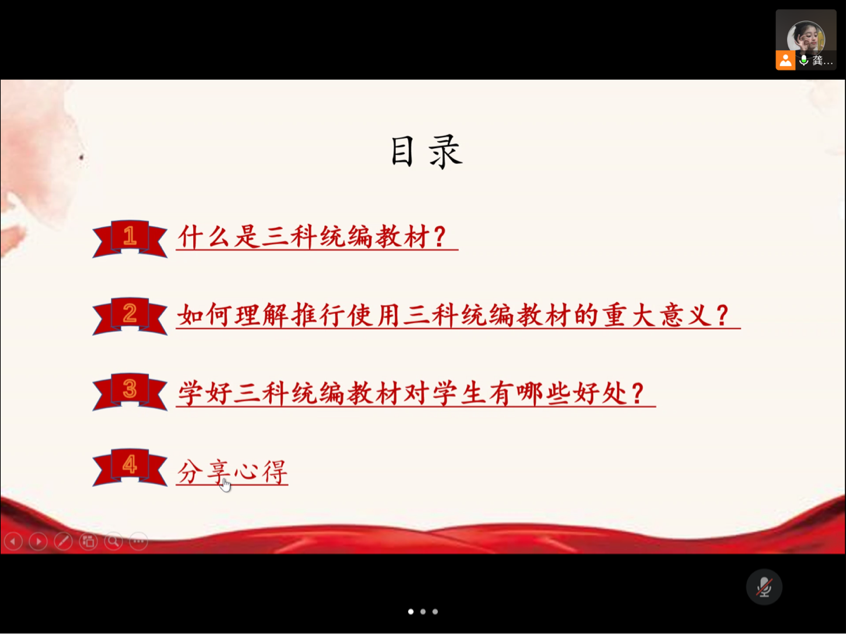 龚...

目录

1 什么是三科统编教材？

2 如何理解推行使用三科统编教材的重大意义？

3 学好三科统编教材对学生有哪些好处？

4 分享心得